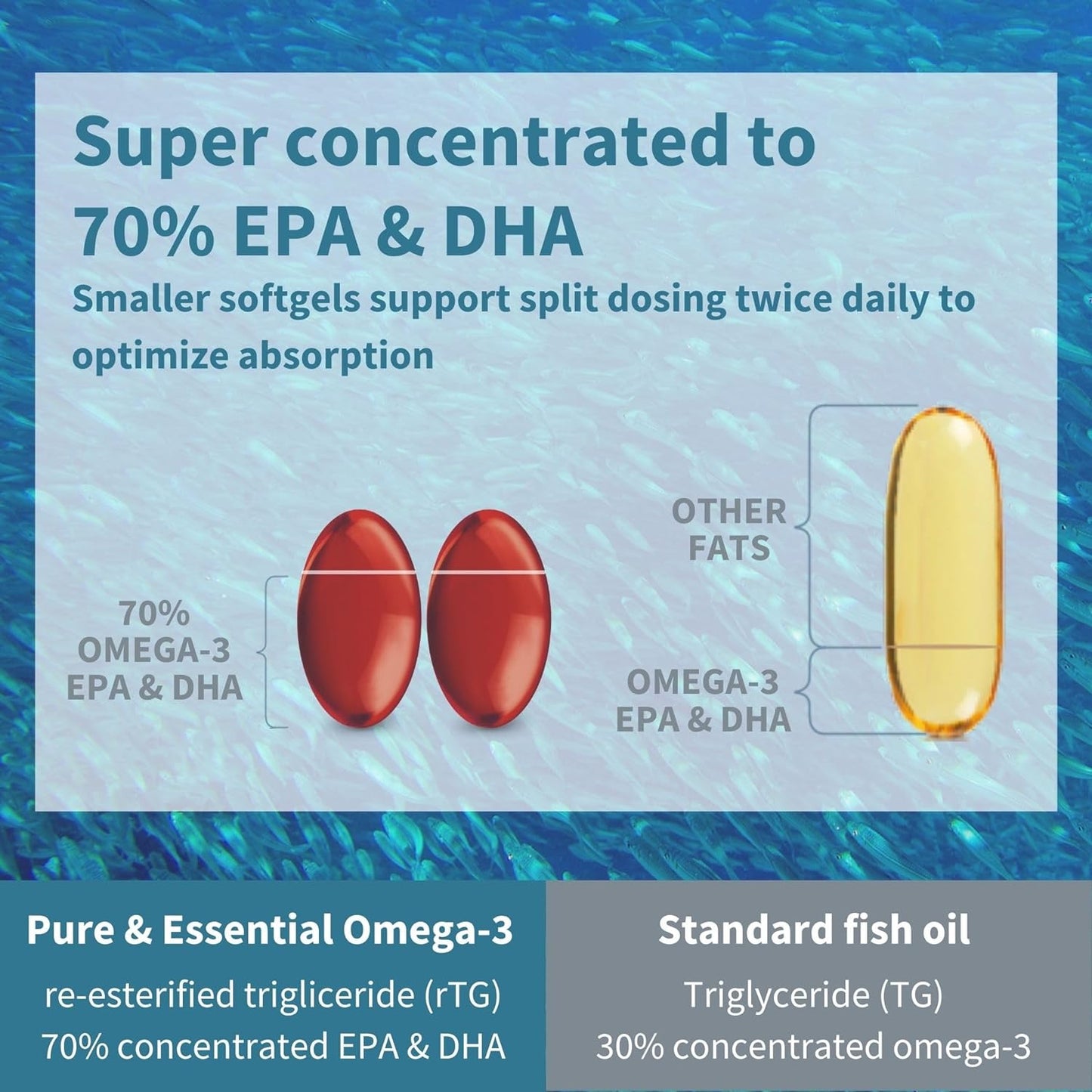 Super concentrated to 70% EPA & DHA

Smaller softgels support split dosing twice daily to optimize absorption

70% OMEGA-3 EPA & DHA

OTHER FATS

OMEGA-3 EPA & DHA

Pure & Essential Omega-3

re-esterified trigliceride (rTG)
70% concentrated EPA & DHA

Standard fish oil

Triglyceride (TG)
30% concentrated omega-3